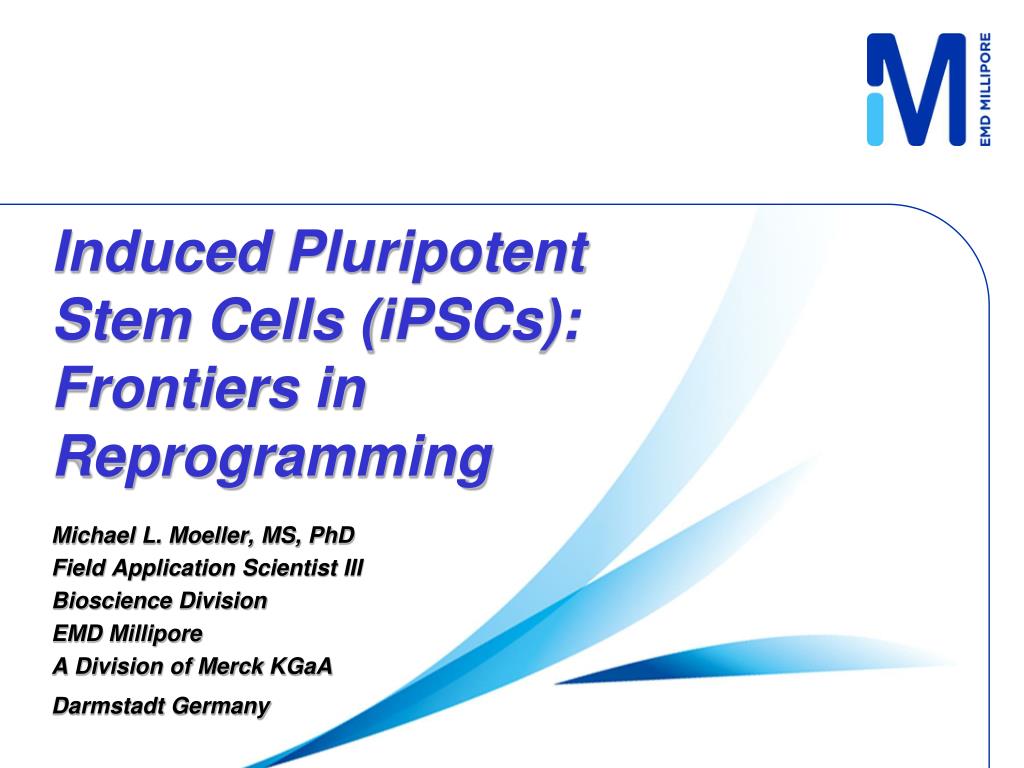 EMD MILLIPORE

Induced Pluripotent Stem Cells (iPSCs): Frontiers in Reprogramming

Michael L. Moeller, MS, PhD
Field Application Scientist III
Bioscience Division
EMD Millipore
A Division of Merck KGaA
Darmstadt Germany